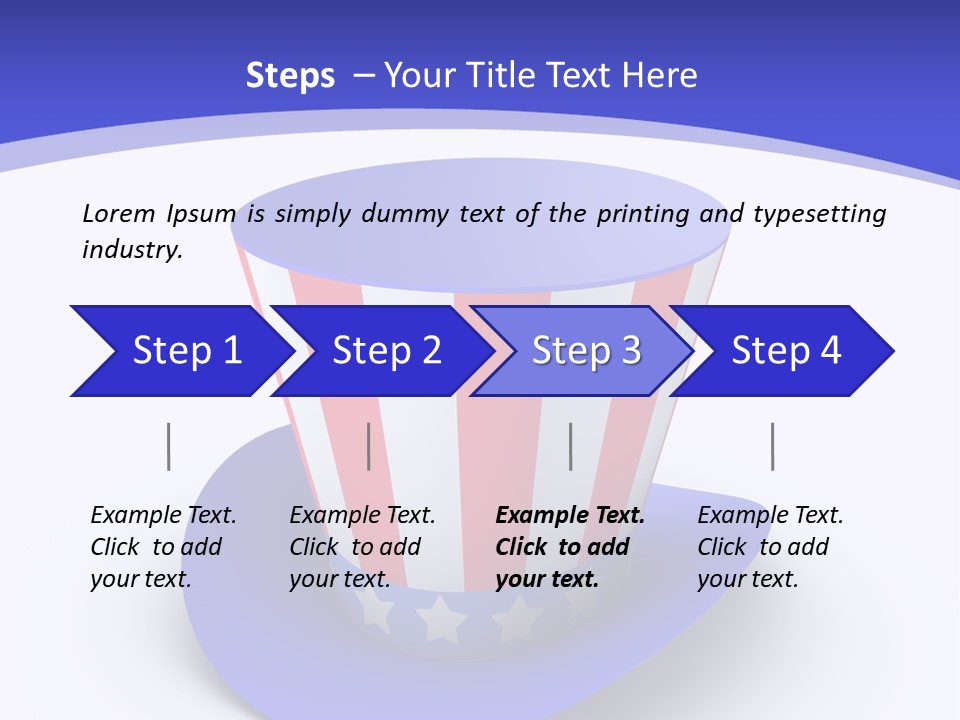 Steps – Your Title Text Here

Lorem Ipsum is simply dummy text of the printing and typesetting industry.

Step 1

Step 2

Step 3

Step 4

Example Text. Click to add your text.

Example Text. Click to add your text.

Example Text. Click to add your text.

Example Text. Click to add your text.